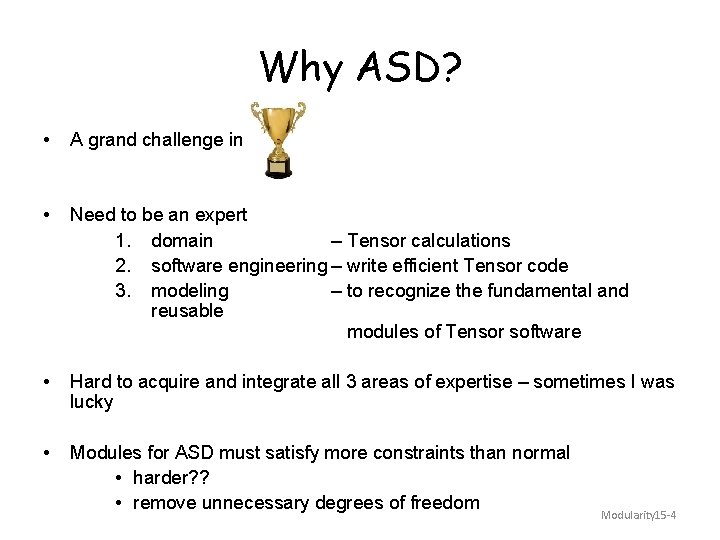 Why ASD?

• A grand challenge in

• Need to be an expert
1. domain – Tensor calculations
2. software engineering – write efficient Tensor code
3. modeling – to recognize the fundamental and reusable modules of Tensor software

• Hard to acquire and integrate all 3 areas of expertise – sometimes I was lucky

• Modules for ASD must satisfy more constraints than normal
• harder??
• remove unnecessary degrees of freedom

Modularity15-4